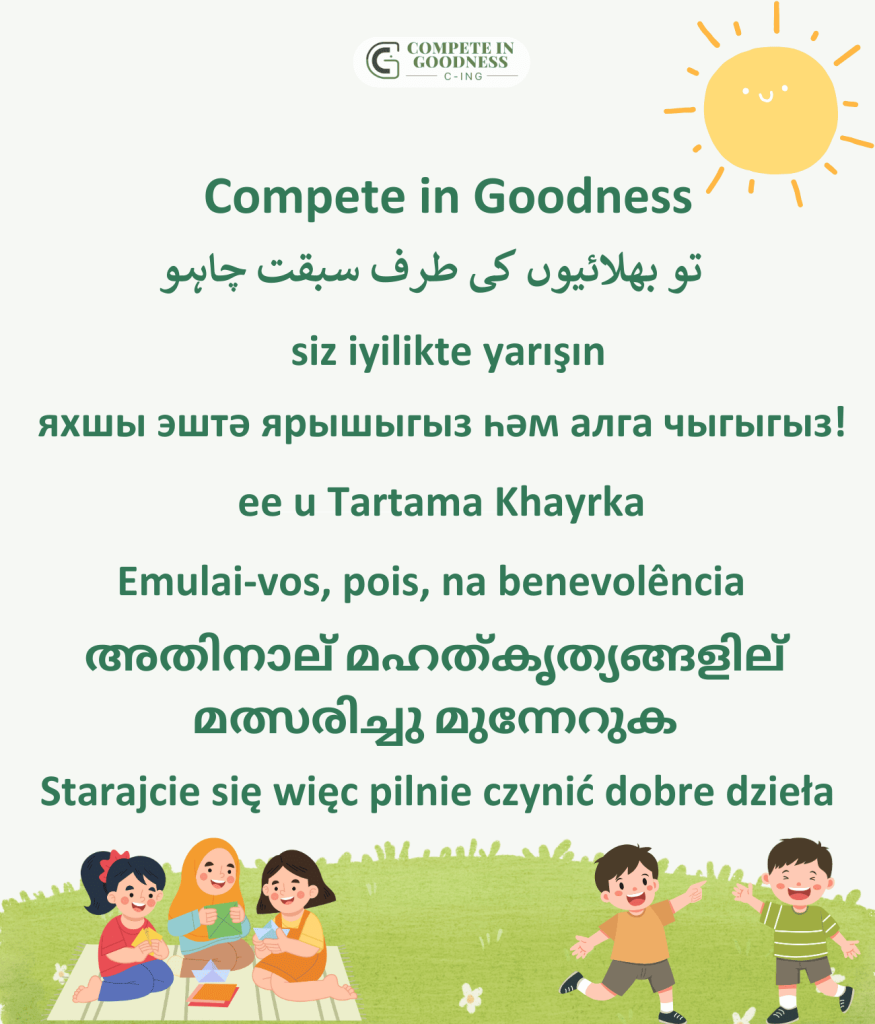 COMPETE IN GOODNESS
C-ING

Compete in Goodness

تو بھلائیوں کی طرف سبقت چاہو

siz iyilikte yarışın

яхшы эштә ярышыгыз һәм алга чыгыгыз!

ee u Tartama Khayrka

Emulai-vos, pois, na benevolência

അതിനാല് മഹത്കൃത്യങ്ങളില് മത്സരിച്ചു മുന്നേറുക

Starajcie się więc pilnie czynić dobre dzieła